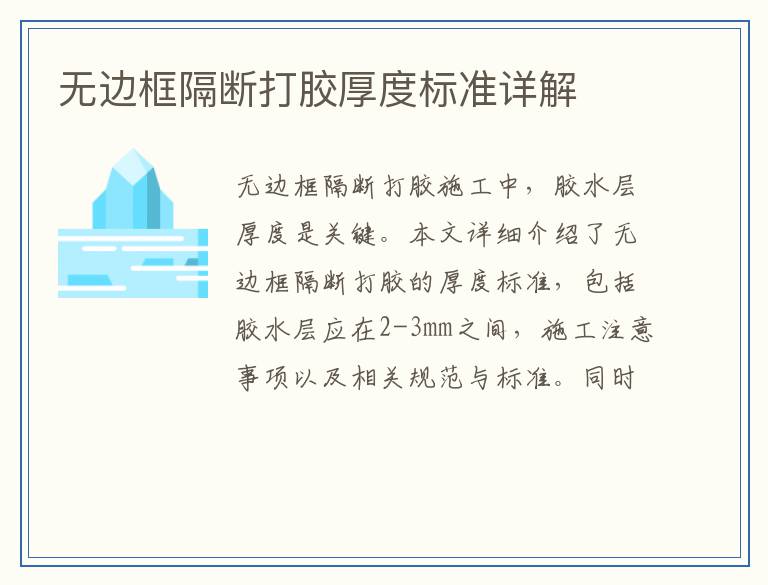 无边框隔断打胶厚度标准详解

无边框隔断打胶施工中，胶水层厚度是关键。本文详细介绍了无边框隔断打胶的厚度标准，包括胶水层应在2-3mm之间，施工注意事项以及相关规范与标准。同时